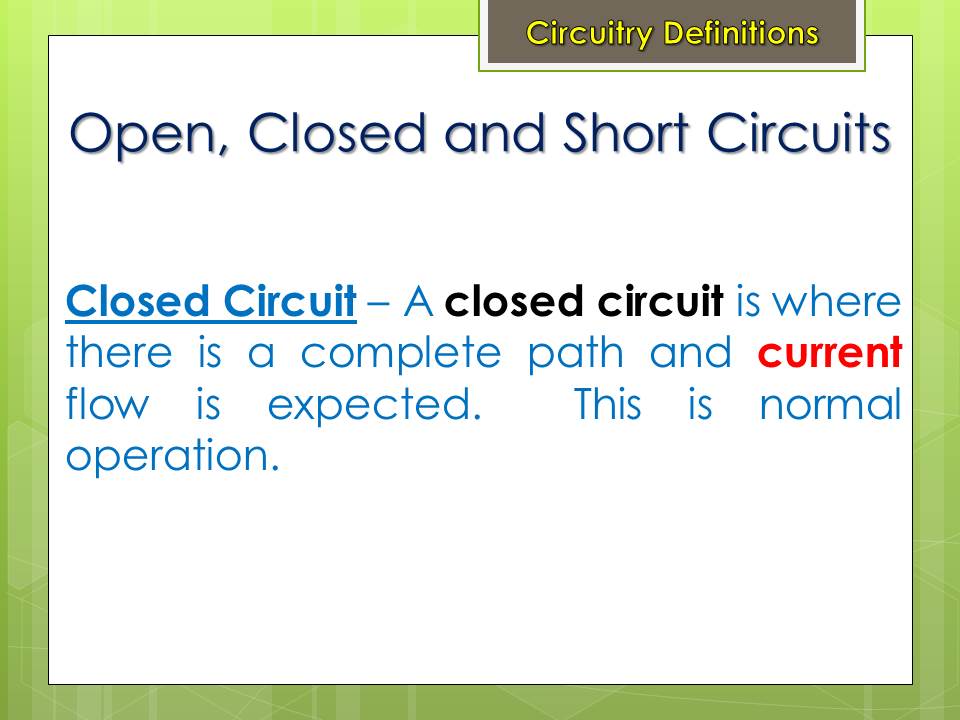 Circuitry Definitions

Open, Closed and Short Circuits

Closed Circuit – A closed circuit is where there is a complete path and current flow is expected. This is normal operation.